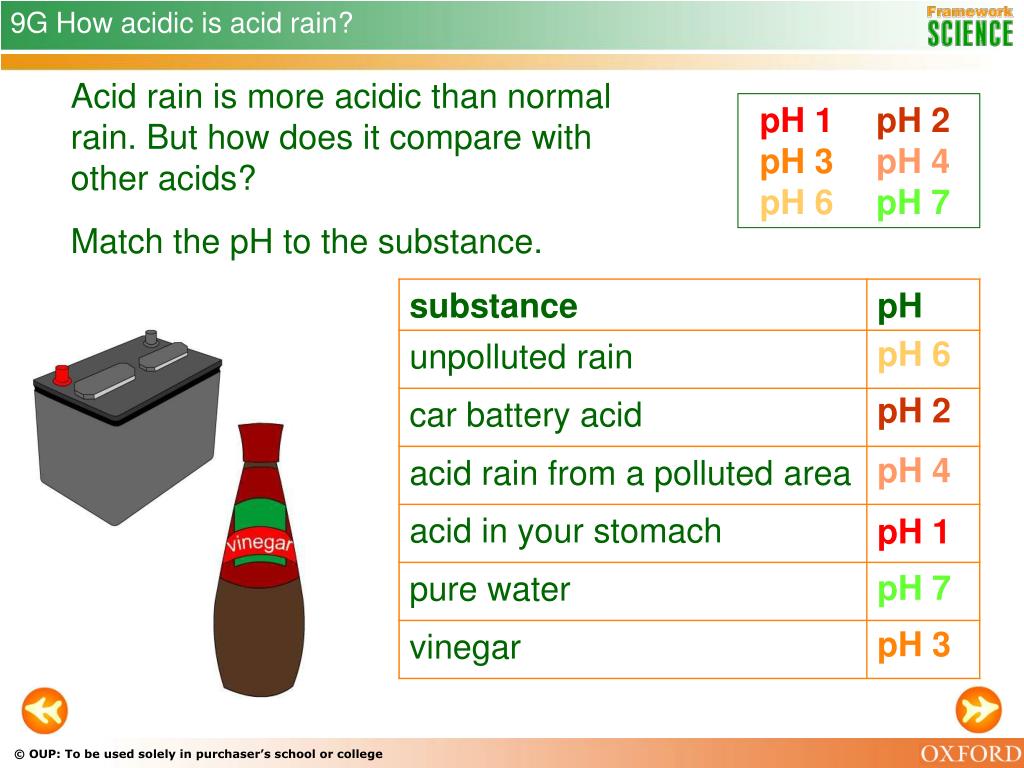 9G How acidic is acid rain?

Framework SCIENCE

Acid rain is more acidic than normal rain. But how does it compare with other acids?

Match the pH to the substance.

pH 1 pH 2
pH 3 pH 4
pH 6 pH 7

| substance | pH |
|---|---|
| unpolluted rain | pH 6 |
| car battery acid | pH 2 |
| acid rain from a polluted area | pH 4 |
| acid in your stomach | pH 1 |
| pure water | pH 7 |
| vinegar | pH 3 |

Vinegar

© OUP: To be used solely in purchaser's school or college

OXFORD